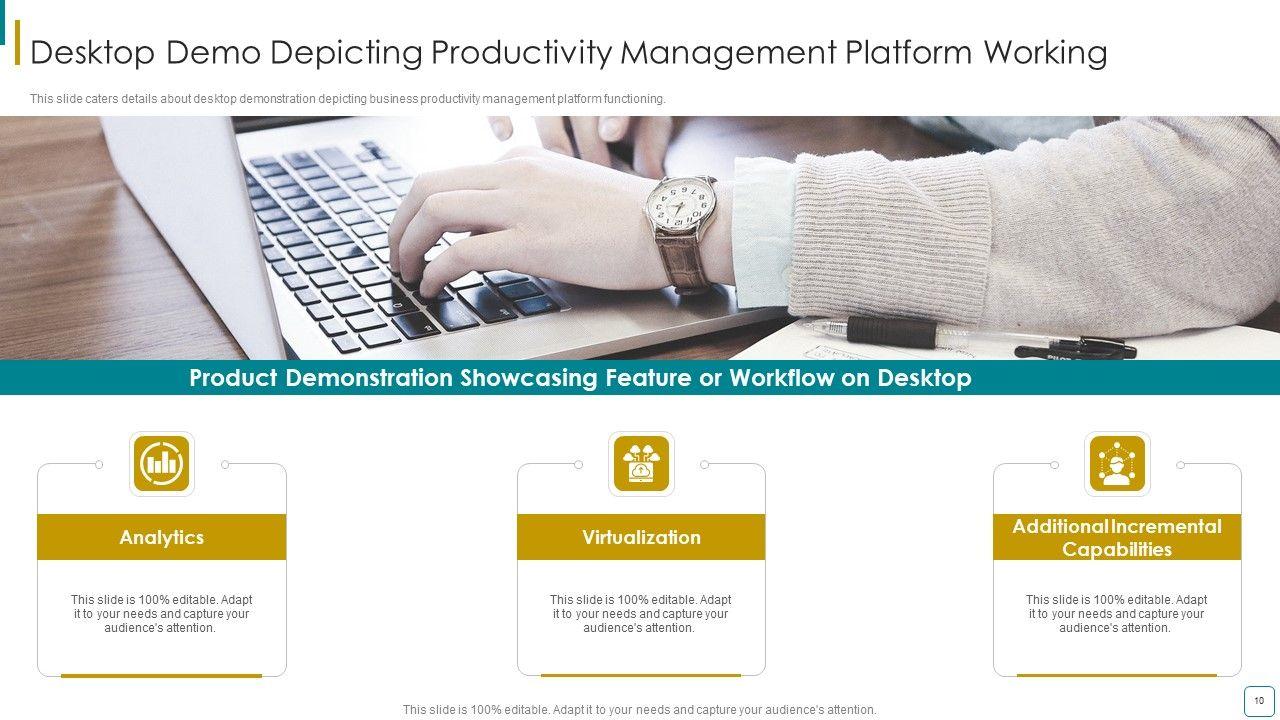 Desktop Demo Depicting Productivity Management Platform Working

This slide caters details about desktop demonstration depicting business productivity management platform functioning.

Product Demonstration Showcasing Feature or Workflow on Desktop

Analytics

This slide is 100% editable. Adapt it to your needs and capture your audience's attention.

Virtualization

This slide is 100% editable. Adapt it to your needs and capture your audience's attention.

Additional Incremental Capabilities

This slide is 100% editable. Adapt it to your needs and capture your audience's attention.

This slide is 100% editable. Adapt it to your needs and capture your audience's attention.

10